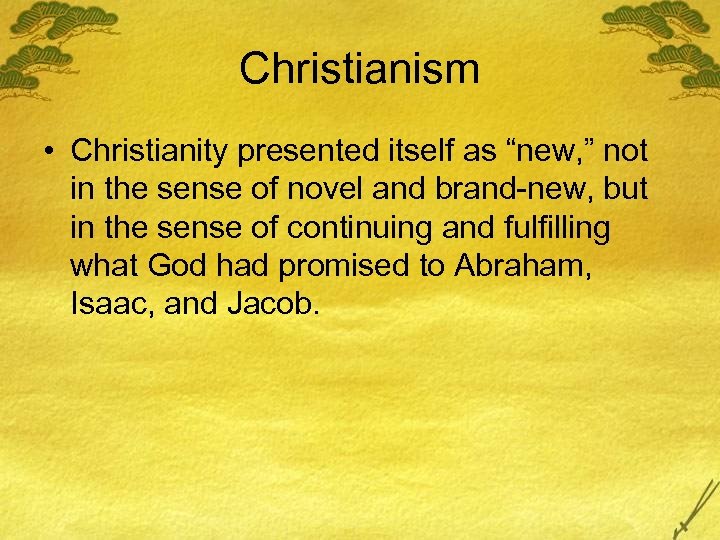 Christianism

• Christianity presented itself as “new,” not in the sense of novel and brand-new, but in the sense of continuing and fulfilling what God had promised to Abraham, Isaac, and Jacob.